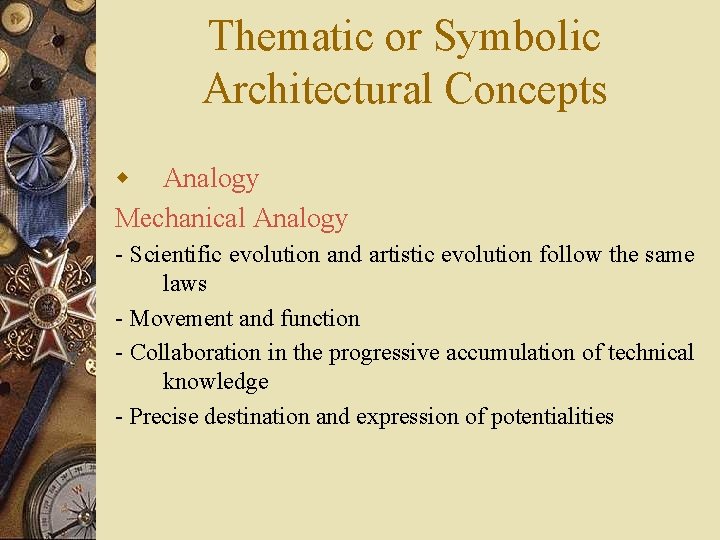 Thematic or Symbolic Architectural Concepts

Analogy

Mechanical Analogy

- Scientific evolution and artistic evolution follow the same laws

- Movement and function

- Collaboration in the progressive accumulation of technical knowledge

- Precise destination and expression of potentialities